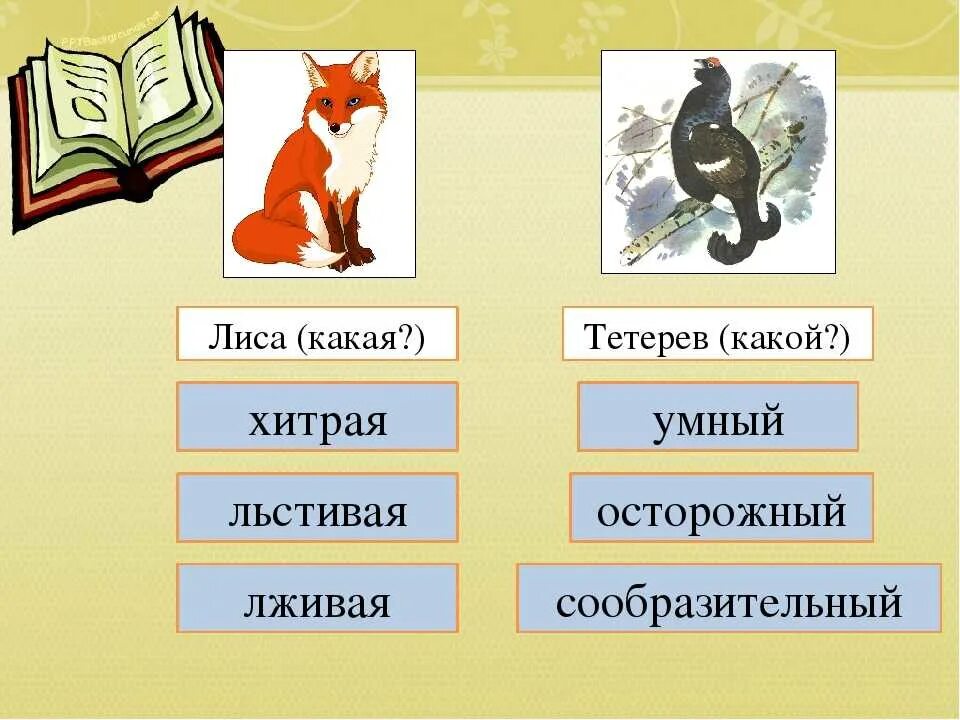 Лиса (какая?)

хитрая

льстивая

лживая

Тетерев (какой?)

умный

осторожный

сообразительный